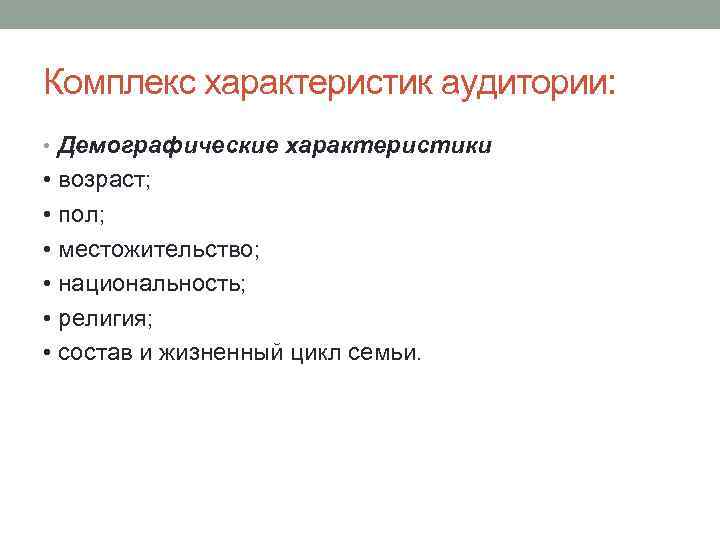 Комплекс характеристик аудитории:

• Демографические характеристики
• возраст;
• пол;
• местожительство;
• национальность;
• религия;
• состав и жизненный цикл семьи.